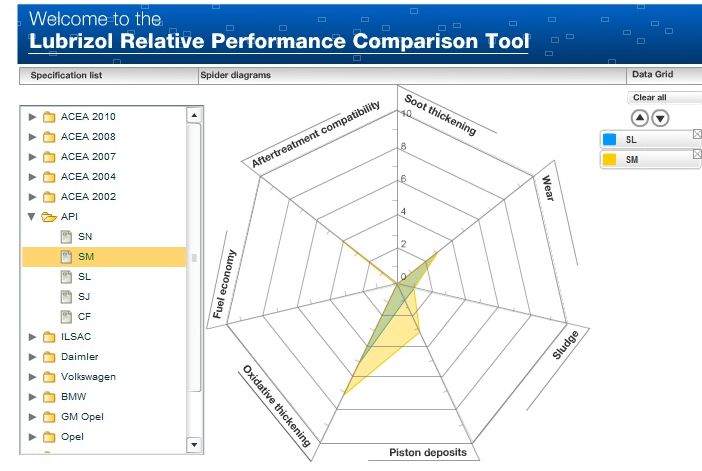 Welcome to the
Lubrizol Relative Performance Comparison Tool

Specification list
Spider diagrams
Data Grid

ACEA 2010
ACEA 2008
ACEA 2007
ACEA 2004
ACEA 2002
API
SN
SM
SL
SJ
CF
ILSAC
Daimler
Volkswagen
BMW
GM Opel
Opel

Soot thickening
Wear
Sludge
Piston deposits
Oxidative thickening
Fuel economy
Aftertreatment compatibility
10
8
6
4
2
0

Clear all
SL
SM